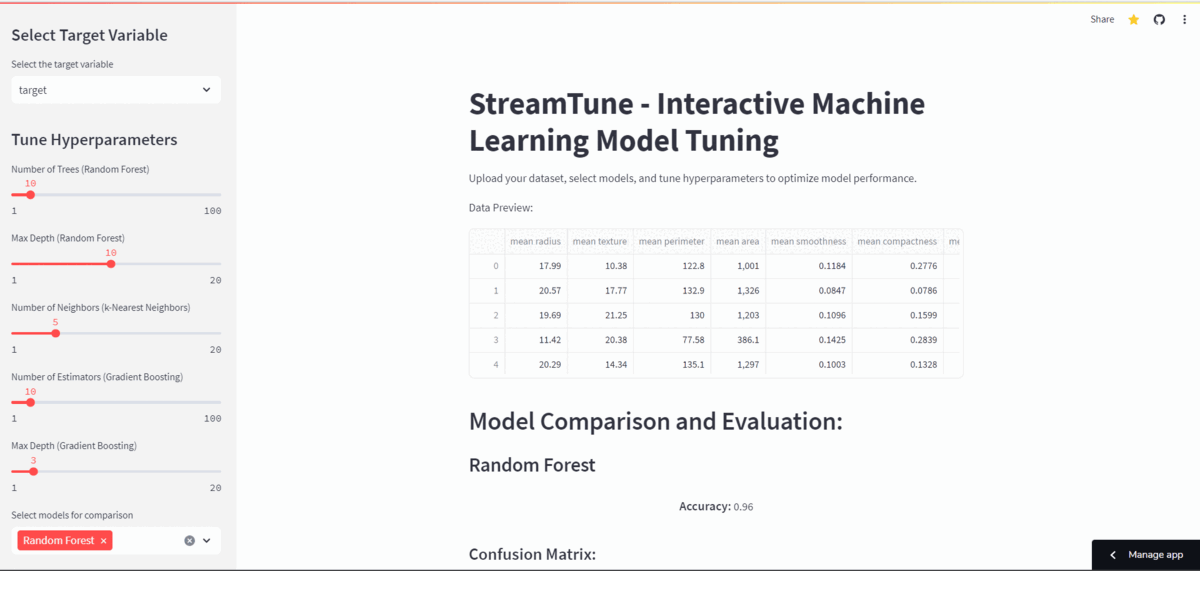 Select Target Variable

Select the target variable

target

Tune Hyperparameters

Number of Trees (Random Forest)

10

1 100

Max Depth (Random Forest)

10

1 20

Number of Neighbors (k-Nearest Neighbors)

5

1 20

Number of Estimators (Gradient Boosting)

10

1 100

Max Depth (Gradient Boosting)

3

1 20

Select models for comparison

Random Forest ×

Share

StreamTune - Interactive Machine Learning Model Tuning

Upload your dataset, select models, and tune hyperparameters to optimize model performance.

Data Preview:

| | mean radius | mean texture | mean perimeter | mean area | mean smoothness | mean compactness | me |
|---|---|---|---|---|---|---|---|
| 0 | 17.99 | 10.38 | 122.8 | 1,001 | 0.1184 | 0.2776 | |
| 1 | 20.57 | 17.77 | 132.9 | 1,326 | 0.0847 | 0.0786 | |
| 2 | 19.69 | 21.25 | 130 | 1,203 | 0.1096 | 0.1599 | |
| 3 | 11.42 | 20.38 | 77.58 | 386.1 | 0.1425 | 0.2839 | |
| 4 | 20.29 | 14.34 | 135.1 | 1,297 | 0.1003 | 0.1328 | |

Model Comparison and Evaluation:

Random Forest

Accuracy: 0.96

Confusion Matrix:

Manage app